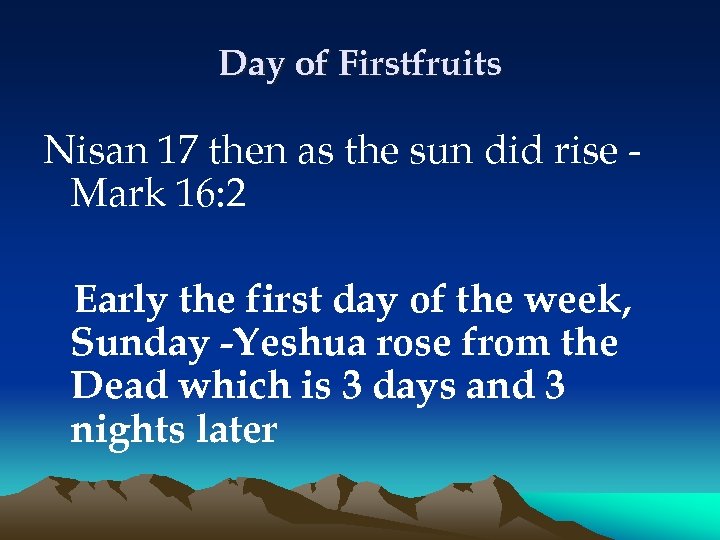 Day of Firstfruits

Nisan 17 then as the sun did rise - Mark 16:2

Early the first day of the week, Sunday -Yeshua rose from the Dead which is 3 days and 3 nights later